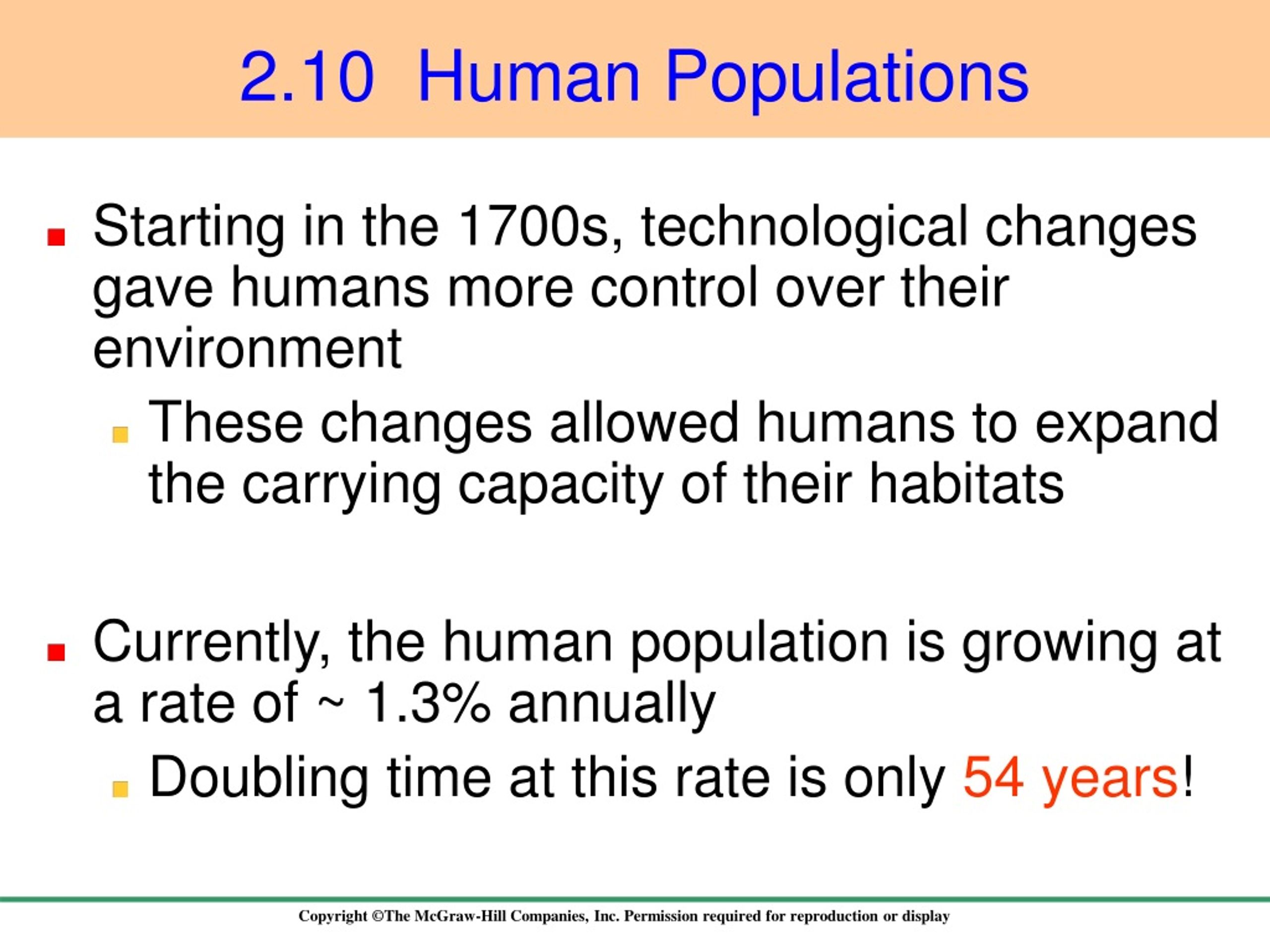 2.10 Human Populations

Starting in the 1700s, technological changes gave humans more control over their environment

These changes allowed humans to expand the carrying capacity of their habitats

Currently, the human population is growing at a rate of ~ 1.3% annually

Doubling time at this rate is only 54 years!

Copyright ©The McGraw-Hill Companies, Inc. Permission required for reproduction or display